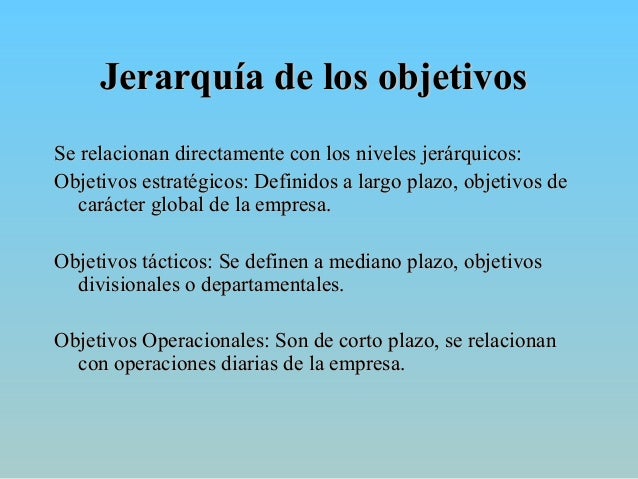 Jerarquía de los objetivos

Se relacionan directamente con los niveles jerárquicos:
Objetivos estratégicos: Definidos a largo plazo, objetivos de carácter global de la empresa.

Objetivos tácticos: Se definen a mediano plazo, objetivos divisionales o departamentales.

Objetivos Operacionales: Son de corto plazo, se relacionan con operaciones diarias de la empresa.